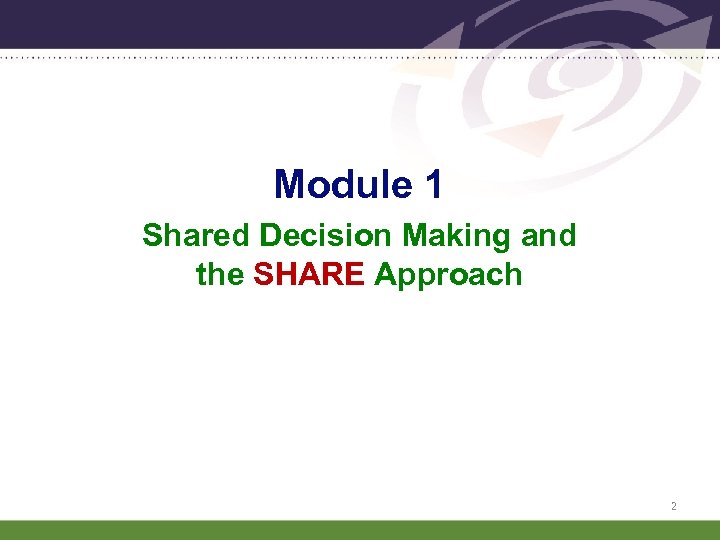 Module 1

Shared Decision Making and the SHARE Approach

2